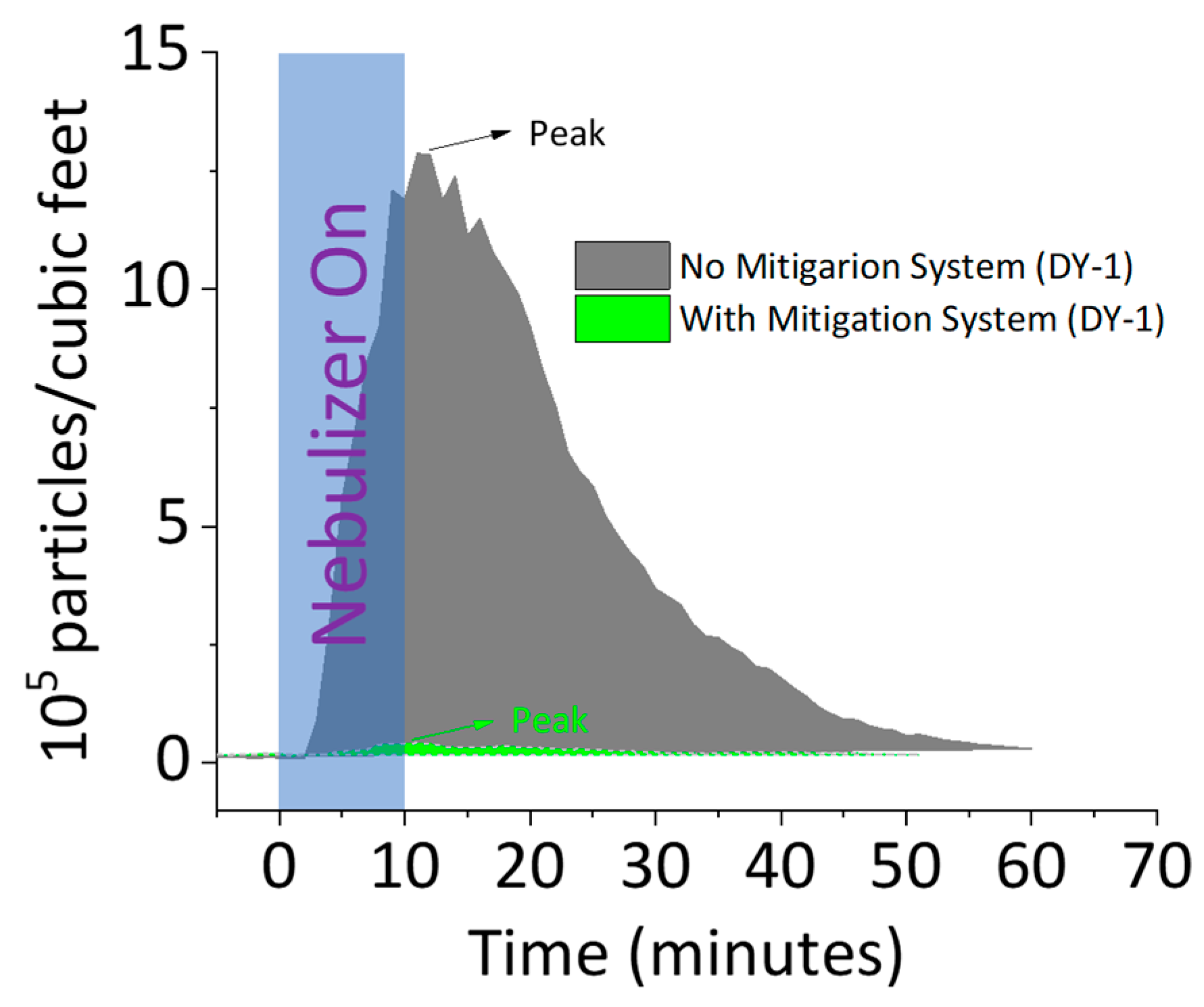 $10^5$ particles/cubic feet

15
10
5
0

Nebulizer On

Peak

No Mitigarion System (DY-1)
With Mitigation System (DY-1)

Peak

0 10 20 30 40 50 60 70

Time (minutes)